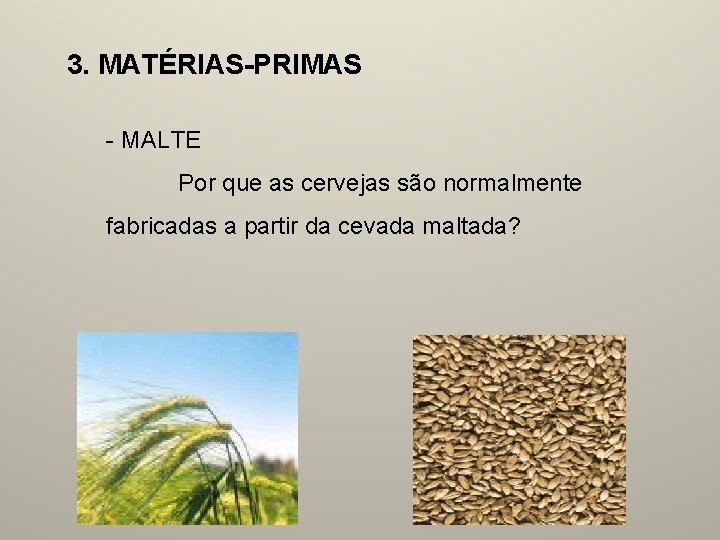 3. MATÉRIAS-PRIMAS

- MALTE

Por que as cervejas são normalmente fabricadas a partir da cevada maltada?